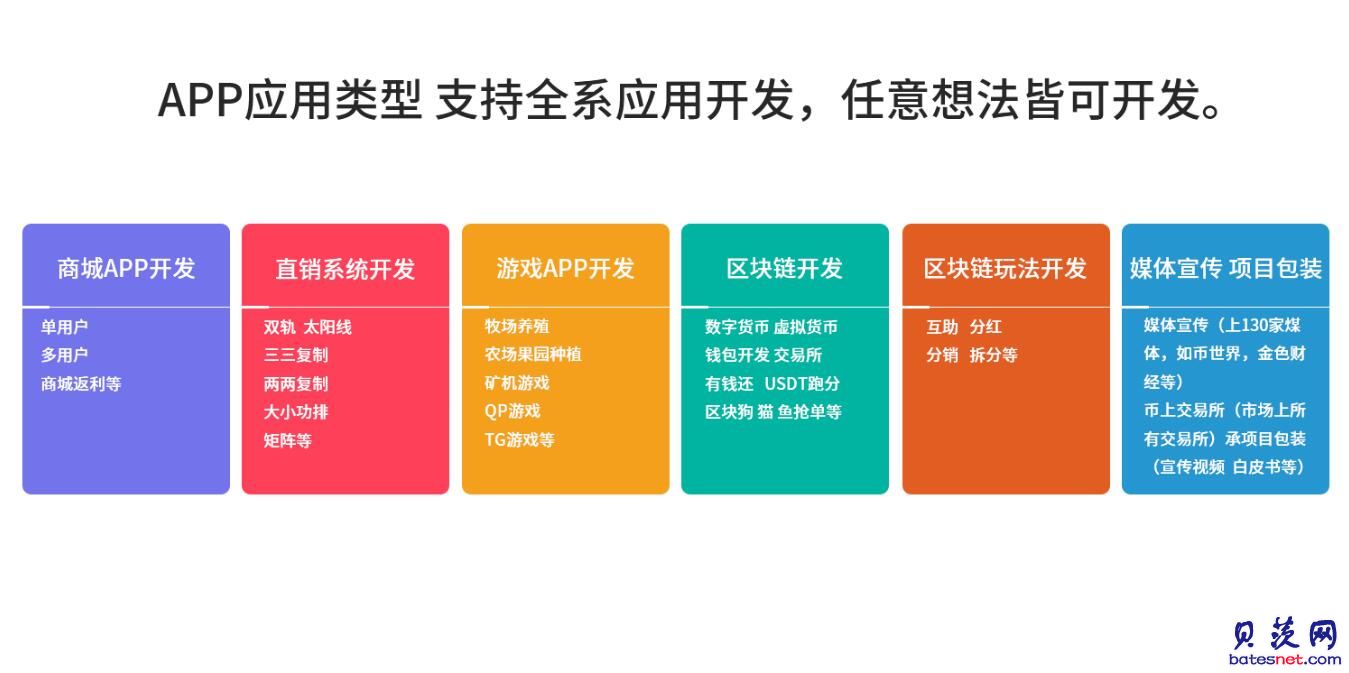 APP应用类型 支持全系应用开发，任意想法皆可开发。

商城APP开发

单用户
多用户
商城返利等

直销系统开发

双轨 太阳线
三三复制
两两复制
大小功排
矩阵等

游戏APP开发

牧场养殖
农场果园种植
矿机游戏
QP游戏
TG游戏等

区块链开发

数字货币 虚拟货币
钱包开发 交易所
有钱还 USDT跑分
区块狗 猫 鱼抢单等

区块链玩法开发

互助 分红
分销 拆分等

媒体宣传 项目包装

媒体宣传（上130家媒体，如币世界，金色财经等）
币上交易所（市场上所有交易所）承项目包装（宣传视频 白皮书等）

贝茨网
batesnet.com